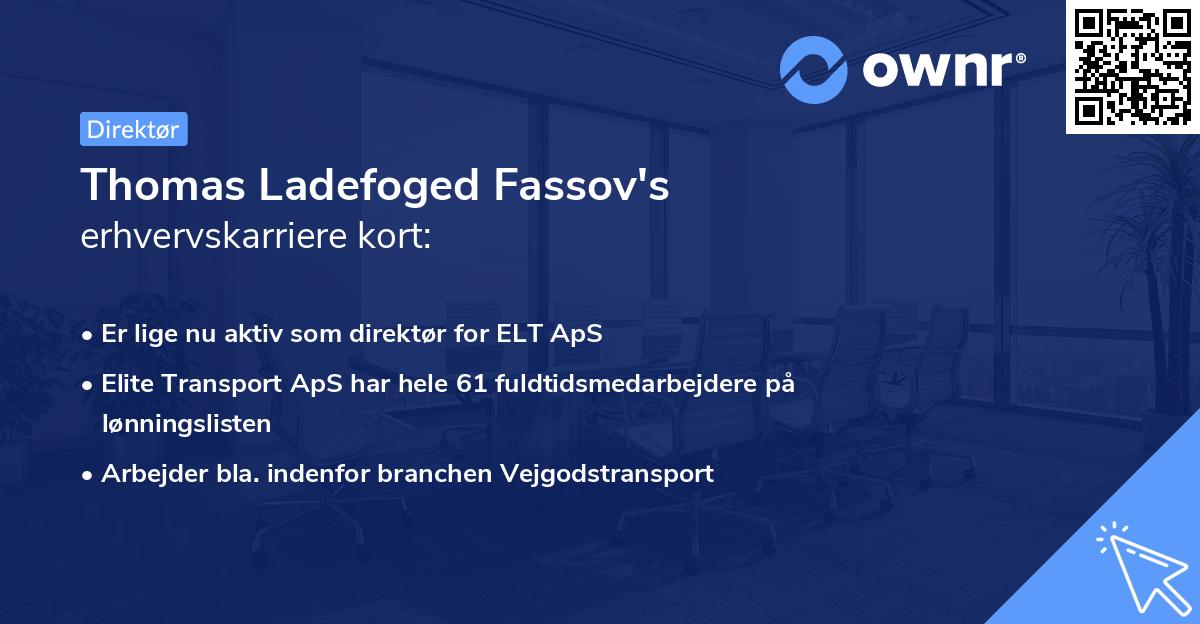 ownr®

Direktør

Thomas Ladefoged Fassov's erhvervskarriere kort:

• Er lige nu aktiv som direktør for ELT ApS
• Elite Transport ApS har hele 61 fuldtidsmedarbejdere på lønningslisten
• Arbejder bla. indenfor branchen Vejgodstransport